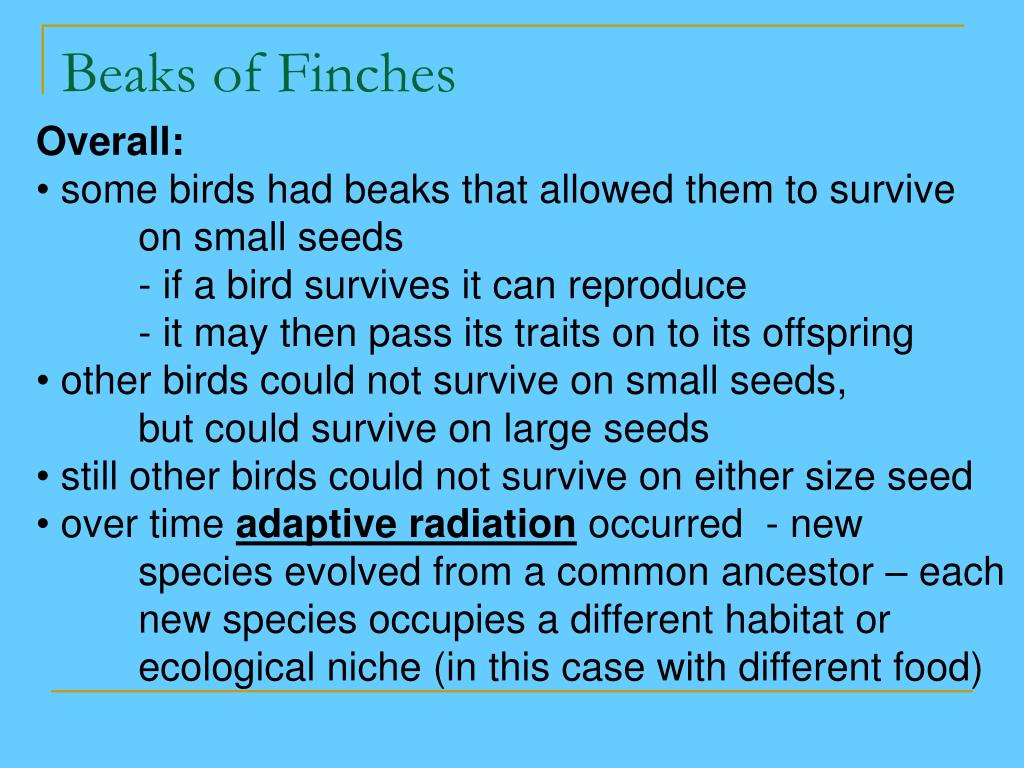 Beaks of Finches

Overall:
• some birds had beaks that allowed them to survive on small seeds
- if a bird survives it can reproduce
- it may then pass its traits on to its offspring
• other birds could not survive on small seeds, but could survive on large seeds
• still other birds could not survive on either size seed
• over time adaptive radiation occurred - new species evolved from a common ancestor – each new species occupies a different habitat or ecological niche (in this case with different food)